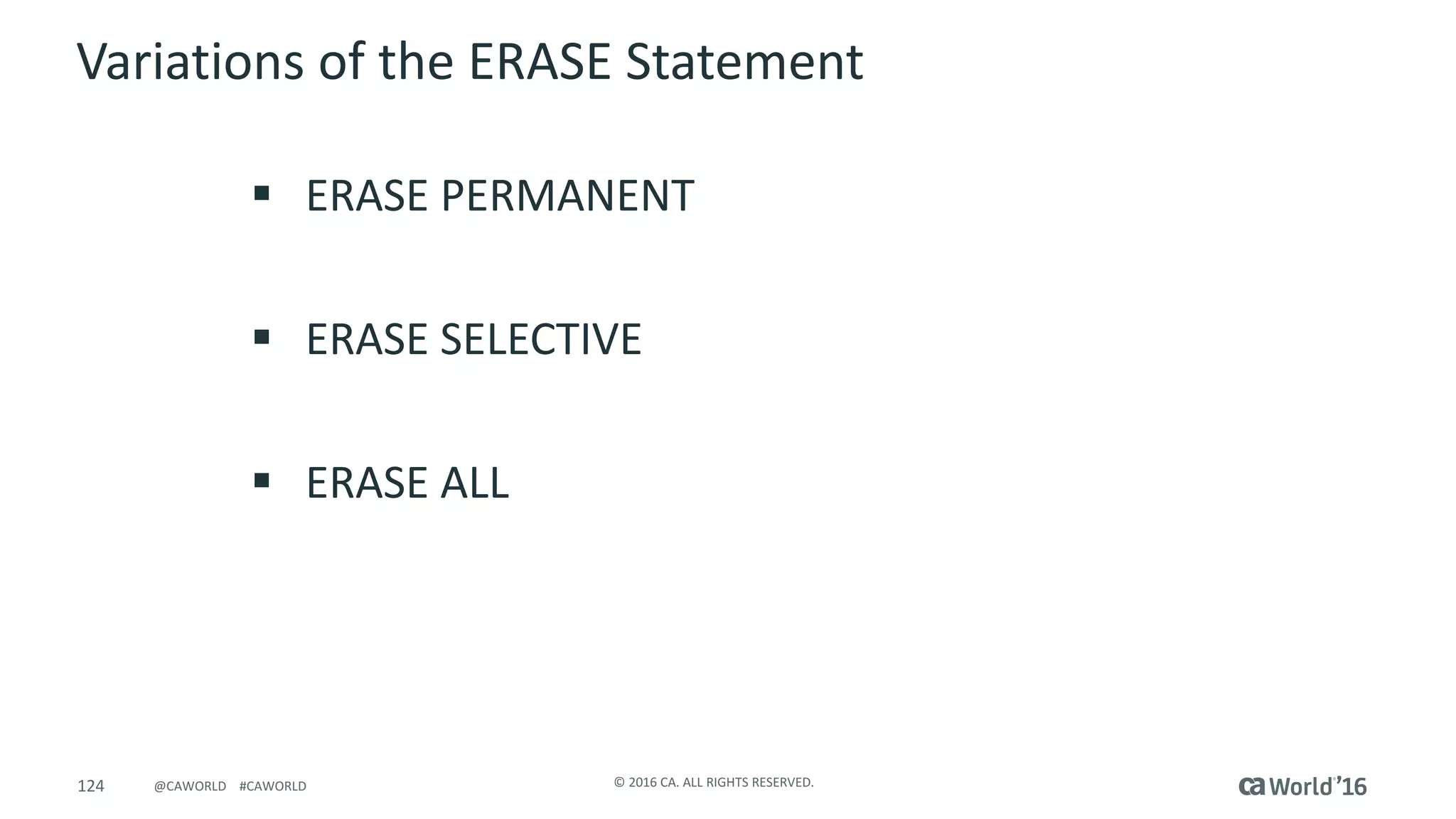 Variations of the ERASE Statement

▪ ERASE PERMANENT

▪ ERASE SELECTIVE

▪ ERASE ALL

124 @CAWORLD #CAWORLD

© 2016 CA. ALL RIGHTS RESERVED.

ca World'16